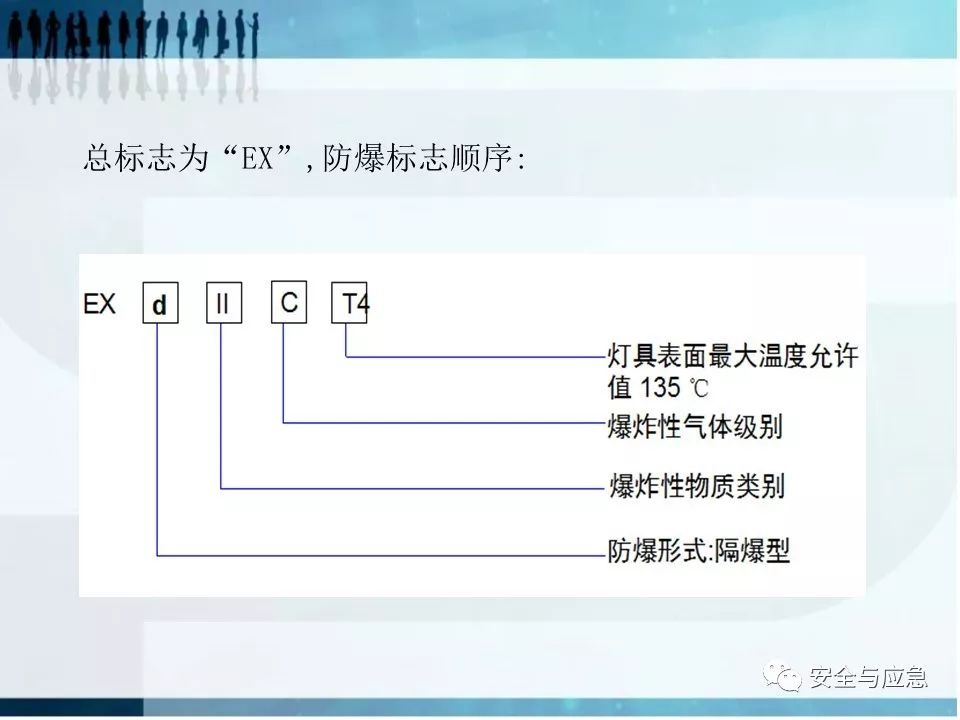 总标志为“EX”,防爆标志顺序:

EX d II C T4

灯具表面最大温度允许值 135 ℃

爆炸性气体级别

爆炸性物质类别

防爆形式:隔爆型

安全与应急